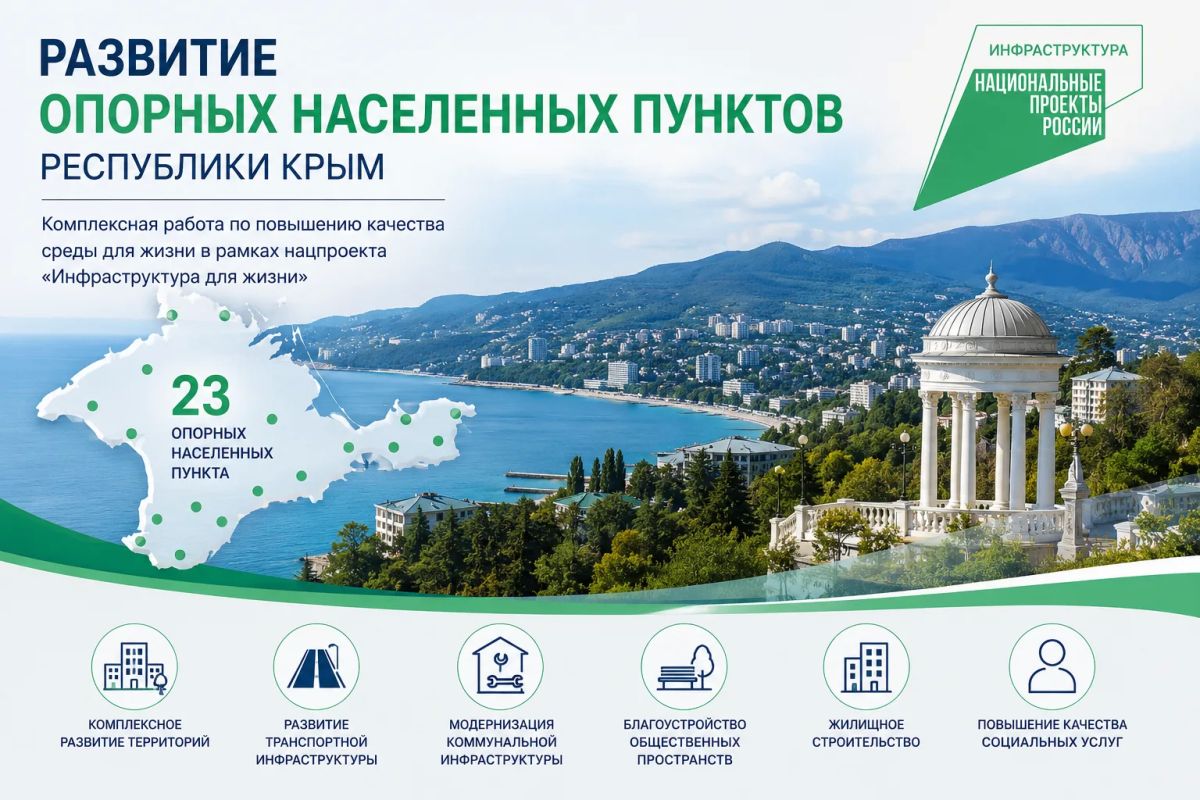 РАЗВИТИЕ
ОПОРНЫХ НАСЕЛЕННЫХ ПУНКТОВ
РЕСПУБЛИКИ КРЫМ

ИНФРАСТРУКТУРА
НАЦИОНАЛЬНЫЕ ПРОЕКТЫ РОССИИ

Комплексная работа по повышению качества среды для жизни в рамках нацпроекта «Инфраструктура для жизни»

23
ОПОРНЫХ НАСЕЛЕННЫХ ПУНКТА

КОМПЛЕКСНОЕ РАЗВИТИЕ ТЕРРИТОРИЙ

РАЗВИТИЕ ТРАНСПОРТНОЙ ИНФРАСТРУКТУРЫ

МОДЕРНИЗАЦИЯ КОММУНАЛЬНОЙ ИНФРАСТРУКТУРЫ

БЛАГОУСТРОЙСТВО ОБЩЕСТВЕННЫХ ПРОСТРАНСТВ

ЖИЛИЩНОЕ СТРОИТЕЛЬСТВО

ПОВЫШЕНИЕ КАЧЕСТВА СОЦИАЛЬНЫХ УСЛУГ